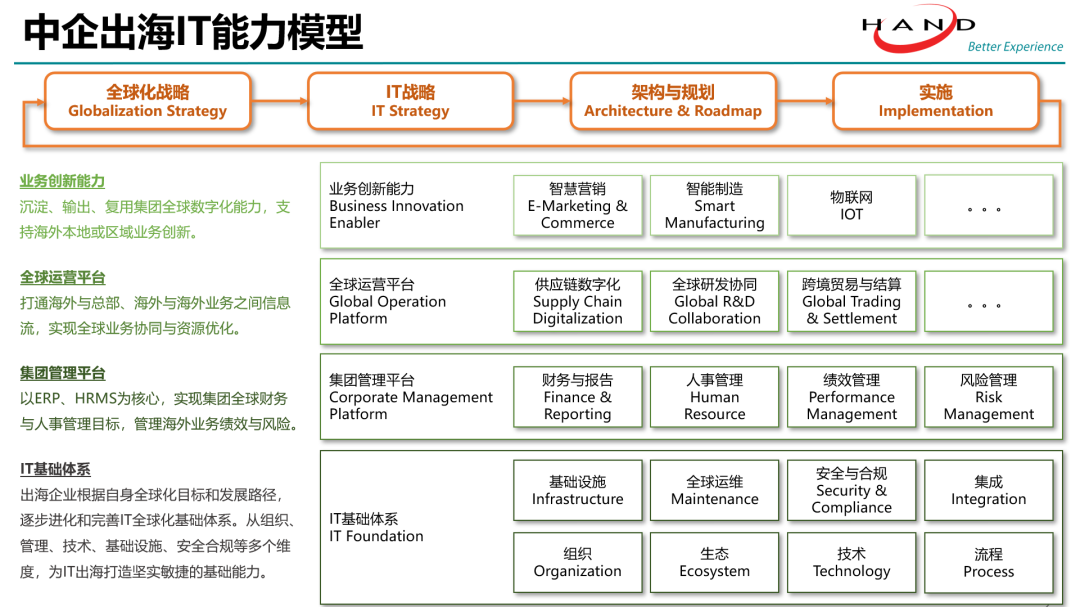 中企出海IT能力模型

HAND
Better Experience

全球化战略
Globalization Strategy

IT战略
IT Strategy

架构与规划
Architecture & Roadmap

实施
Implementation

业务创新能力
沉淀、输出、复用集团全球数字化能力，支持海外本地或区域业务创新。

全球运营平台
打通海外与总部、海外与海外业务之间信息流，实现全球业务协同与资源优化。

集团管理平台
以ERP、HRMS为核心，实现集团全球财务与人事管理目标，管理海外业务绩效与风险。

IT基础体系
出海企业根据自身全球化目标和发展路径，逐步进化和完善IT全球化基础体系。从组织、管理、技术、基础设施、安全合规等多个维度，为IT出海打造坚实敏捷的基础能力。

业务创新能力
Business Innovation Enabler

智慧营销
E-Marketing & Commerce

智能制造
Smart Manufacturing

物联网
IOT

。。。

全球运营平台
Global Operation Platform

供应链数字化
Supply Chain Digitalization

全球研发协同
Global R&D Collaboration

跨境贸易与结算
Global Trading & Settlement

。。。

集团管理平台
Corporate Management Platform

财务与报告
Finance & Reporting

人事管理
Human Resource

绩效管理
Performance Management

风险管理
Risk Management

IT基础体系
IT Foundation

基础设施
Infrastructure

全球运维
Maintenance

安全与合规
Security & Compliance

集成
Integration

组织
Organization

生态
Ecosystem

技术
Technology

流程
Process